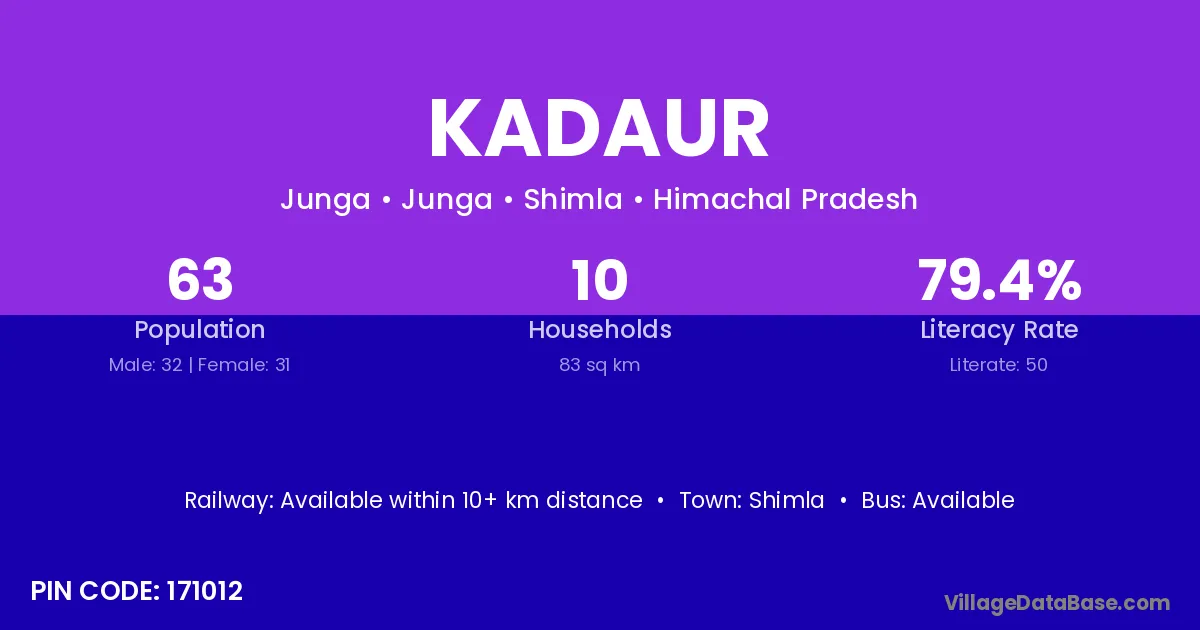 KADAUR

Junga • Junga • Shimla • Himachal Pradesh

63
Population
Male: 32 | Female: 31

10
Households
83 sq km

79.4%
Literacy Rate
Literate: 50

Railway: Available within 10+ km distance • Town: Shimla • Bus: Available

PIN CODE: 171012

VillageDataBase.com